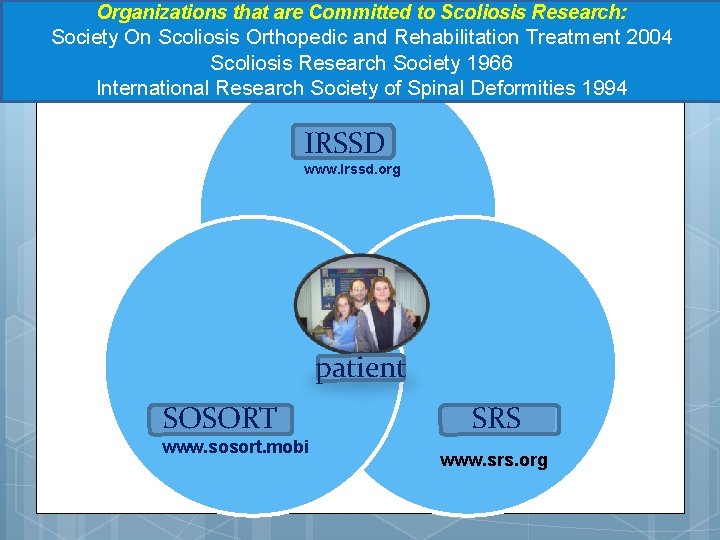 Organizations that are Committed to Scoliosis Research:
Society On Scoliosis Orthopedic and Rehabilitation Treatment 2004
Scoliosis Research Society 1966
International Research Society of Spinal Deformities 1994

IRSSD
www.irssd.org

patient

SOSORT
www.sosort.mobi

SRS
www.srs.org